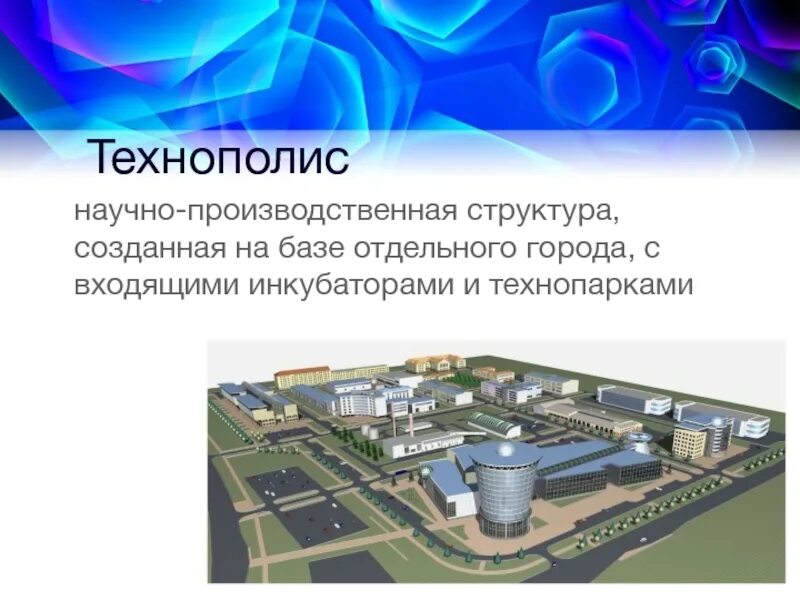 Технополис

научно-производственная структура, созданная на базе отдельного города, с входящими инкубаторами и технопарками